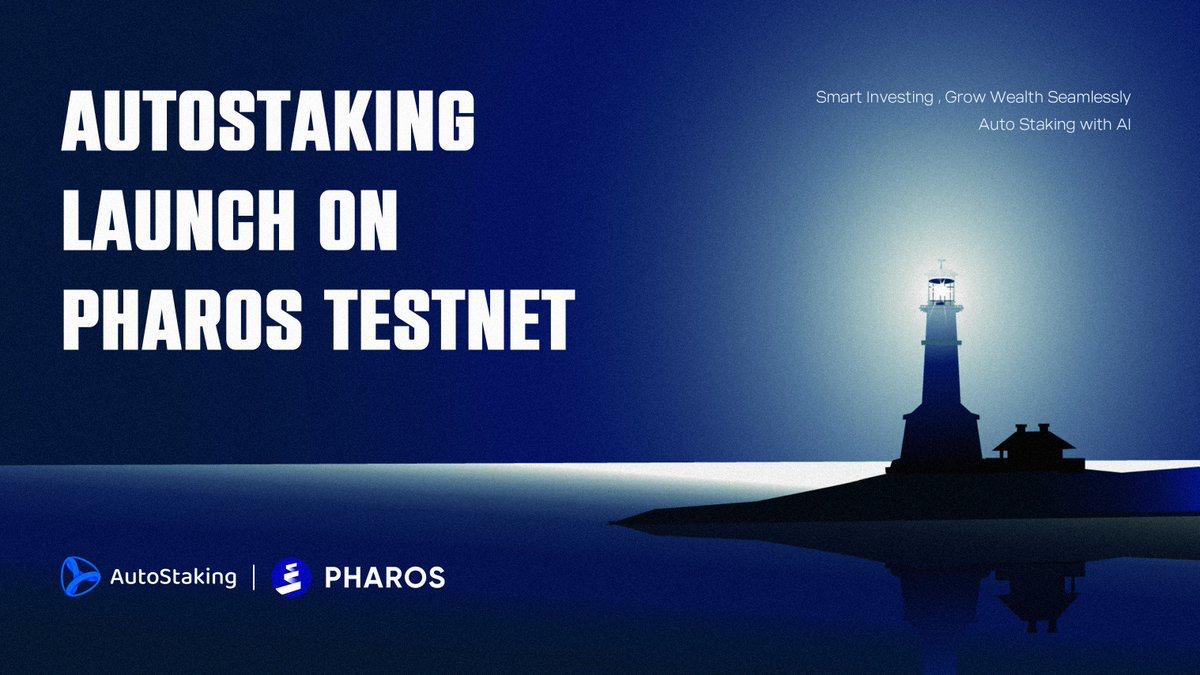 AUTOSTAKING LAUNCH ON PHAROS TESTNET

Smart Investing , Grow Wealth Seamlessly
Auto Staking with AI

AutoStaking | PHAROS